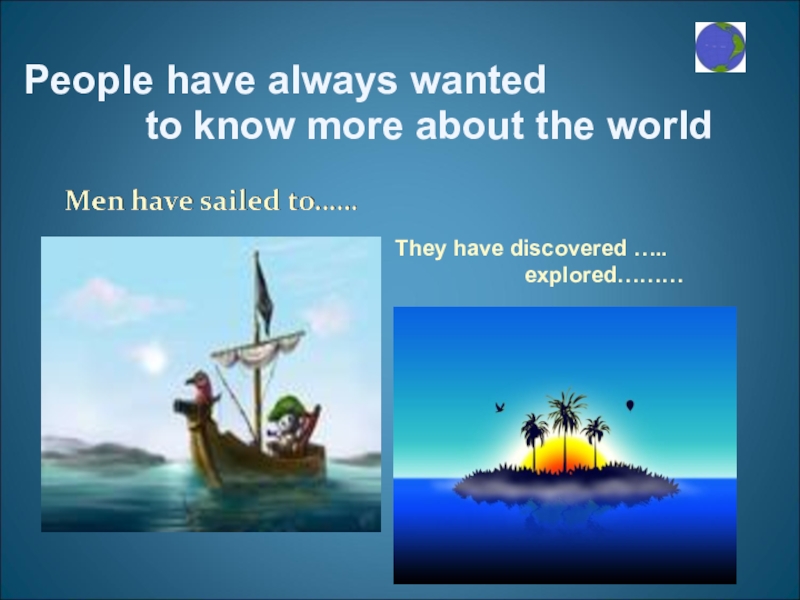 People have always wanted
to know more about the world

Men have sailed to……

They have discovered …..
explored………